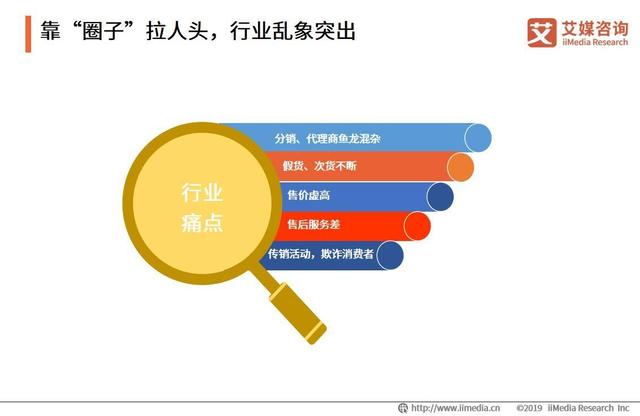 靠“圈子”拉人头，行业乱象突出

艾 艾媒咨询 iiMedia Research

行业痛点

分销、代理商鱼龙混杂

假货、次货不断

售价虚高

售后服务差

传销活动，欺诈消费者

http://www.iimedia.cn ©2019 iiMedia Research Inc